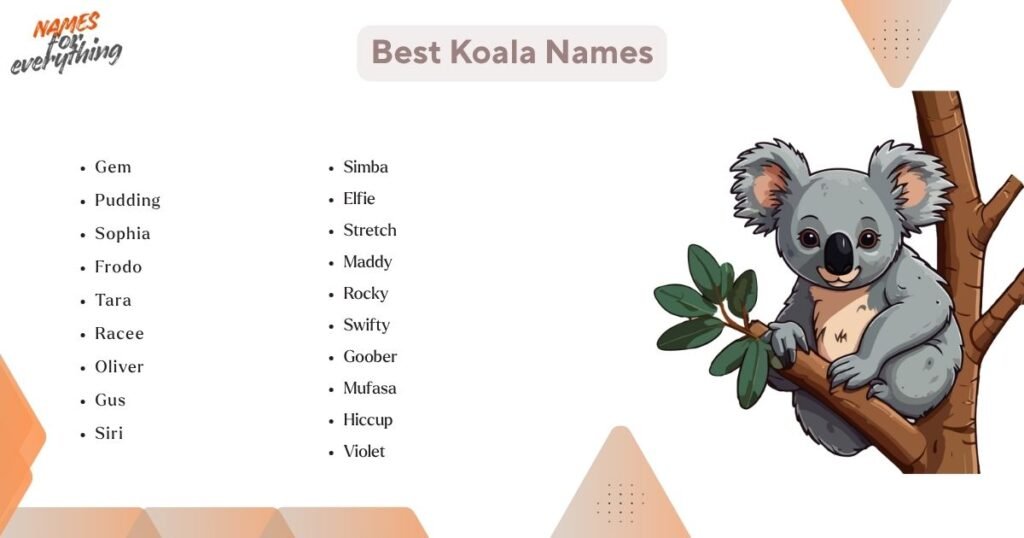 NAMES for everything

Best Koala Names

- Gem
- Pudding
- Sophia
- Frodo
- Tara
- Racee
- Oliver
- Gus
- Siri

- Simba
- Elfie
- Stretch
- Maddy
- Rocky
- Swifty
- Goober
- Mufasa
- Hiccup
- Violet